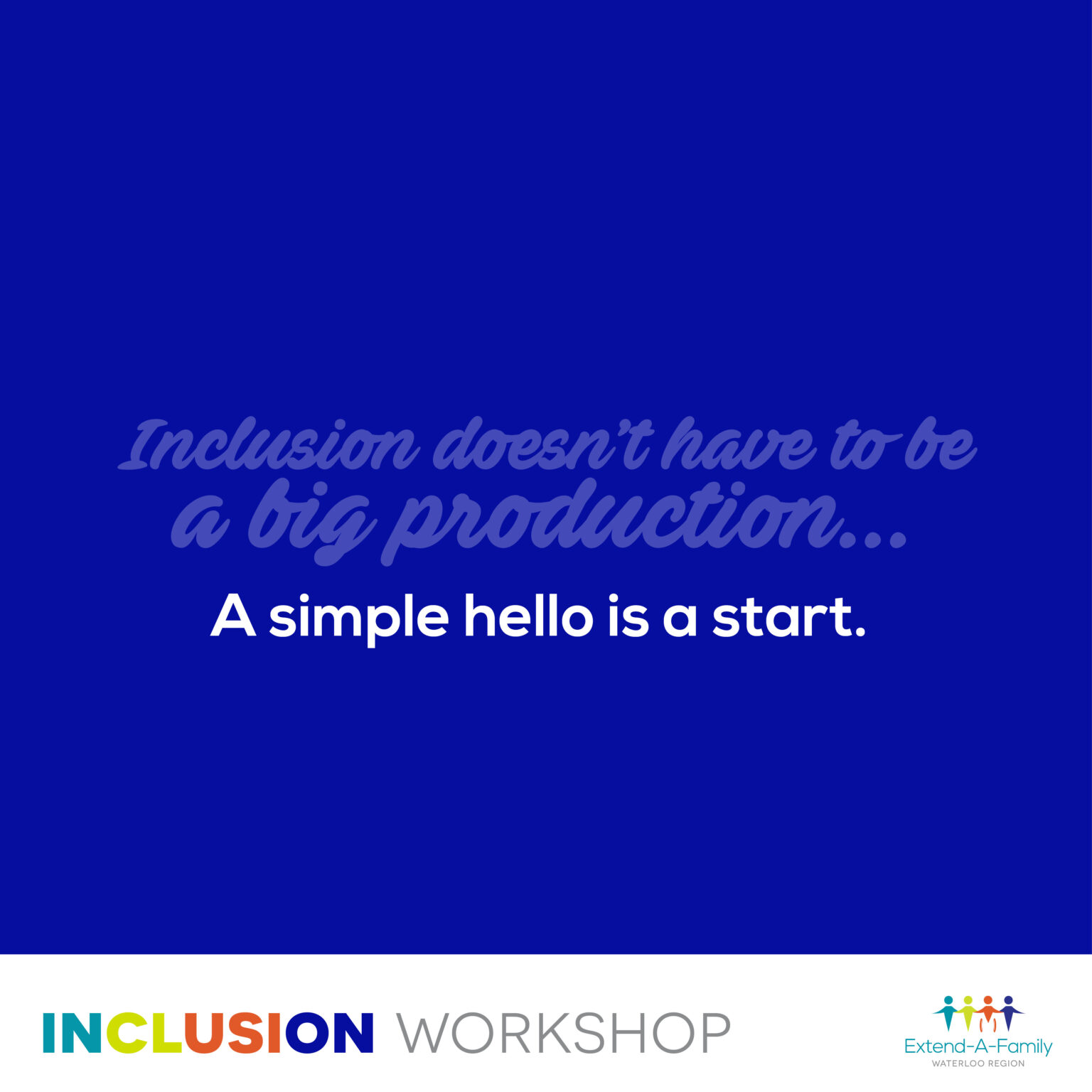 Inclusion doesn't have to be a big production...

A simple hello is a start.

INCLUSION WORKSHOP

Extend-A-Family
WATERLOO REGION